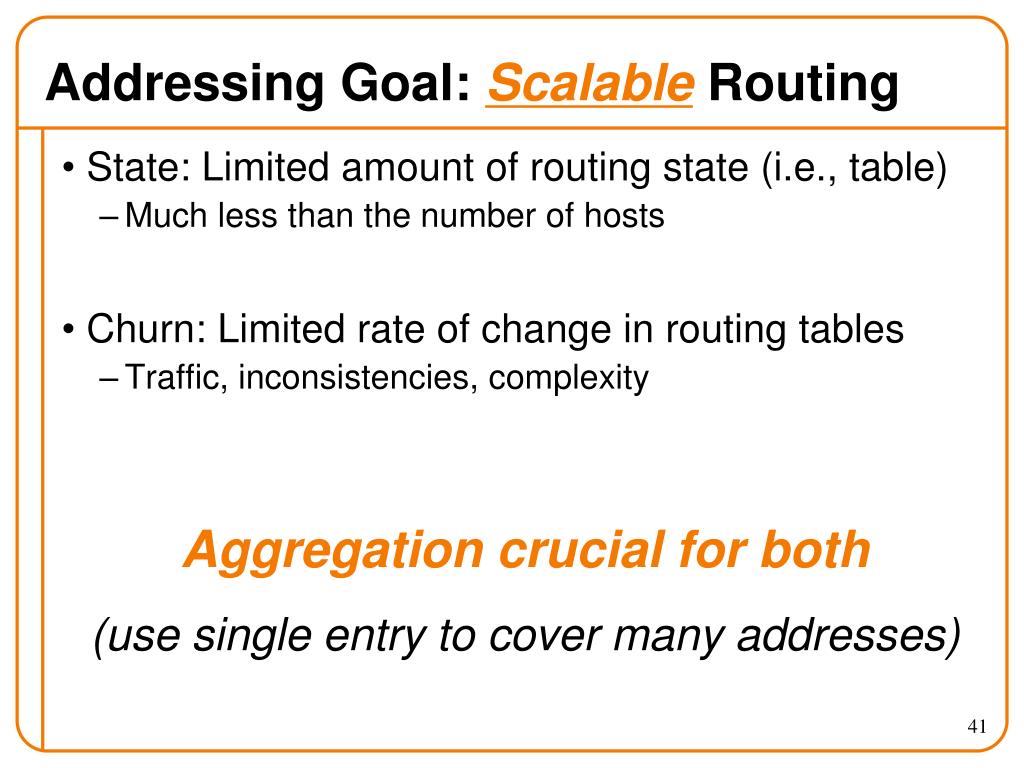 Addressing Goal: Scalable Routing

• State: Limited amount of routing state (i.e., table)
– Much less than the number of hosts

• Churn: Limited rate of change in routing tables
– Traffic, inconsistencies, complexity

Aggregation crucial for both

(use single entry to cover many addresses)

41